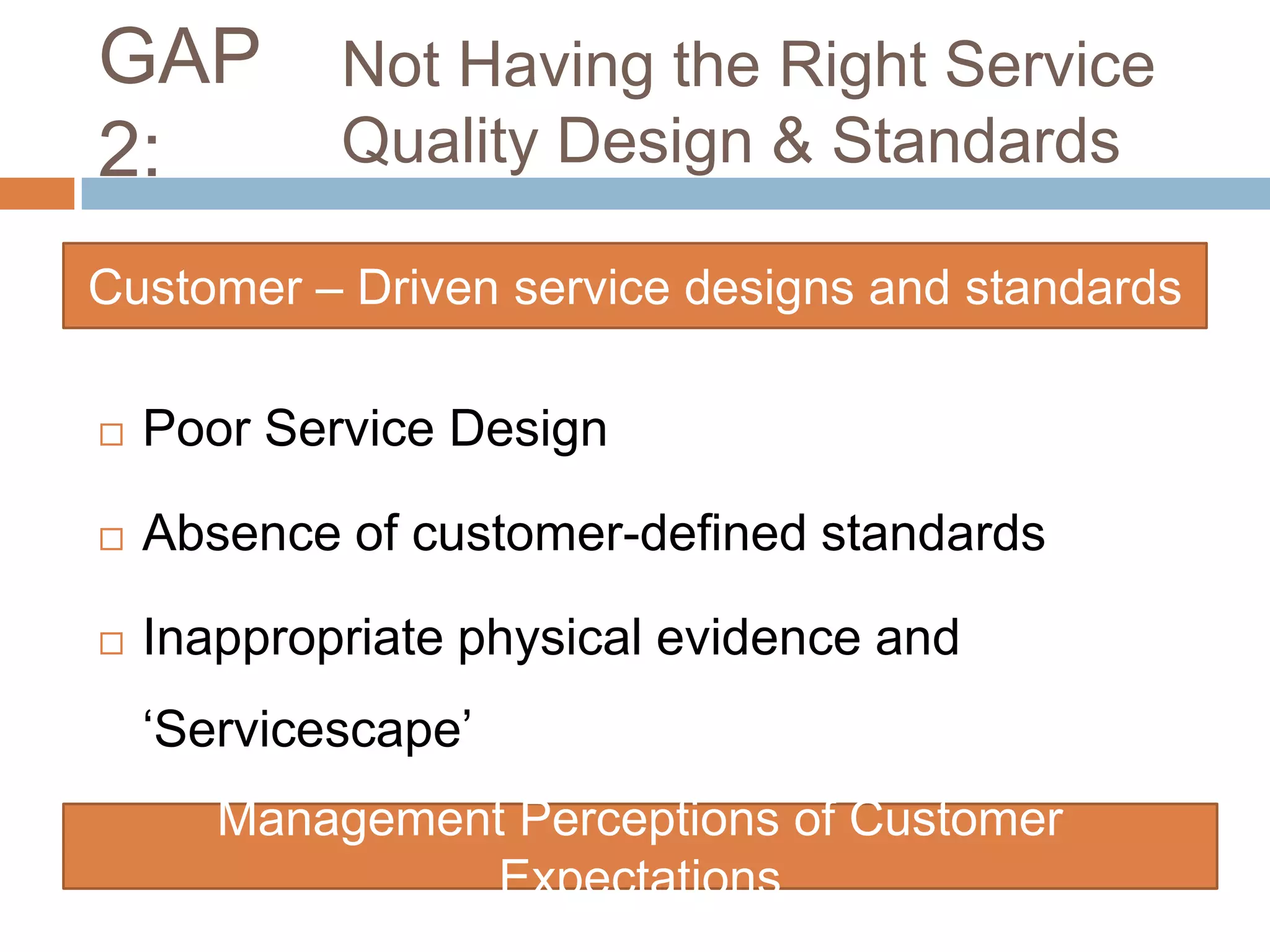 GAP 2:

Not Having the Right Service Quality Design & Standards

Customer – Driven service designs and standards

□ Poor Service Design

□ Absence of customer-defined standards

□ Inappropriate physical evidence and ‘Servicescape’

Management Perceptions of Customer Expectations